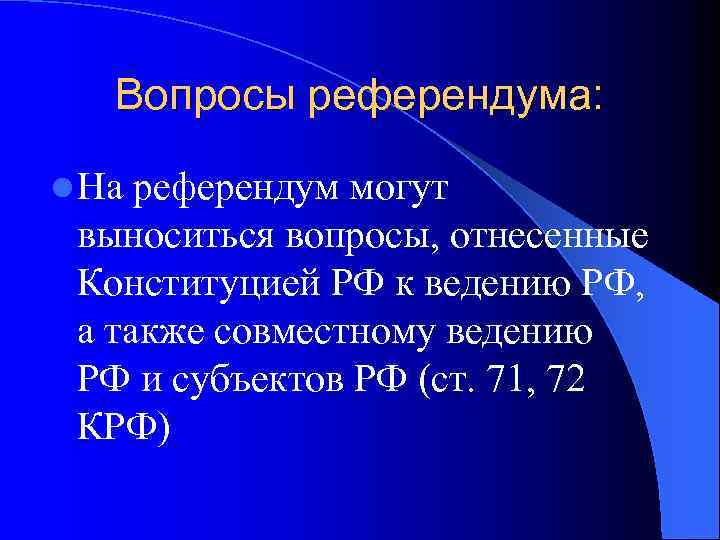 Вопросы референдума:

На референдум могут выноситься вопросы, отнесенные Конституцией РФ к ведению РФ, а также совместному ведению РФ и субъектов РФ (ст. 71, 72 КРФ)